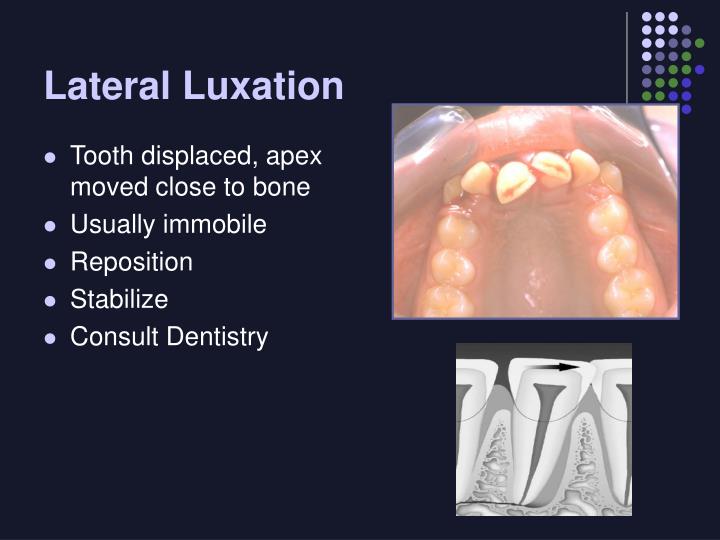 Lateral Luxation

- Tooth displaced, apex moved close to bone
- Usually immobile
- Reposition
- Stabilize
- Consult Dentistry